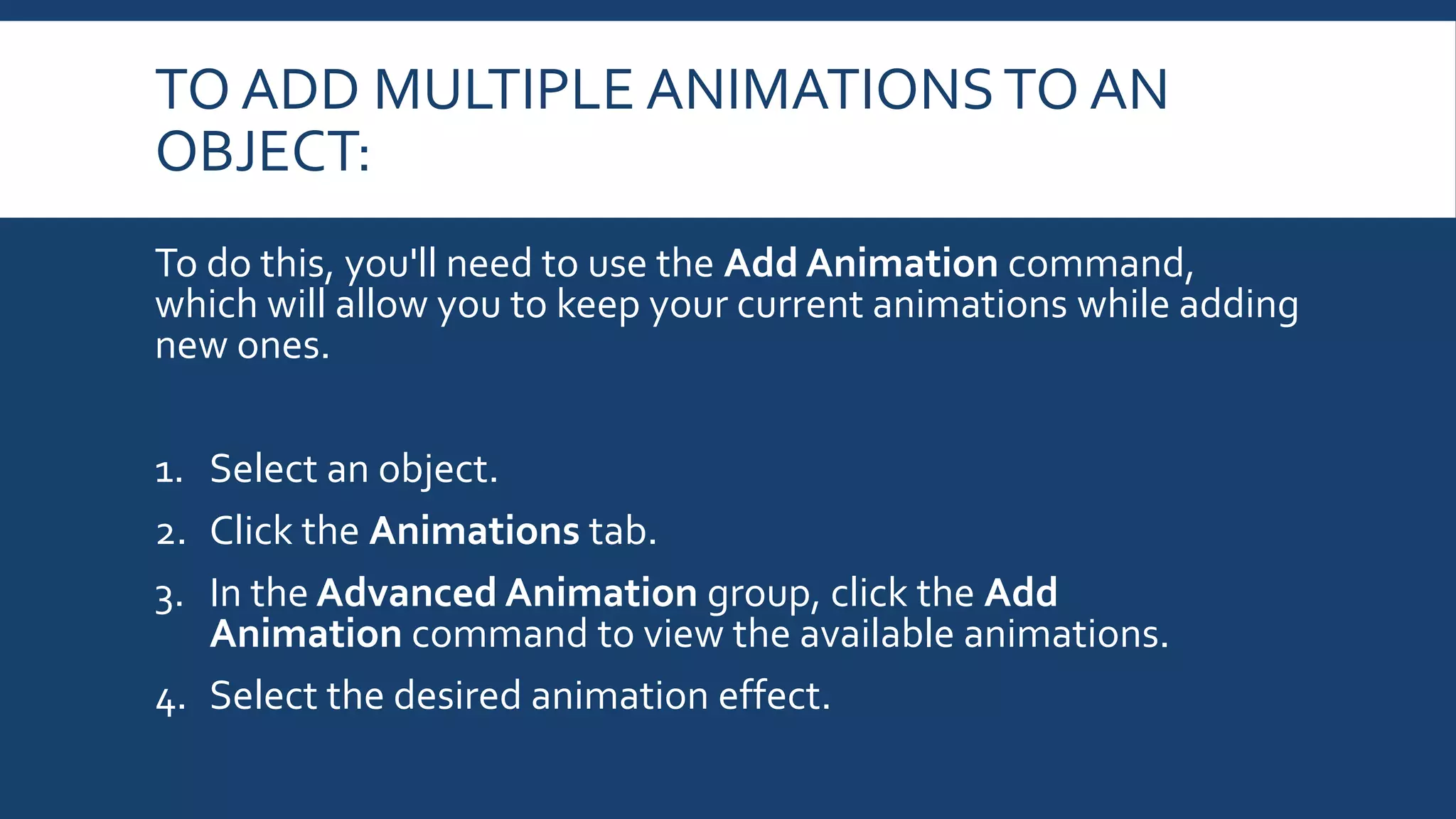 TO ADD MULTIPLE ANIMATIONS TO AN OBJECT:

To do this, you'll need to use the Add Animation command, which will allow you to keep your current animations while adding new ones.

1. Select an object.
2. Click the Animations tab.
3. In the Advanced Animation group, click the Add Animation command to view the available animations.
4. Select the desired animation effect.